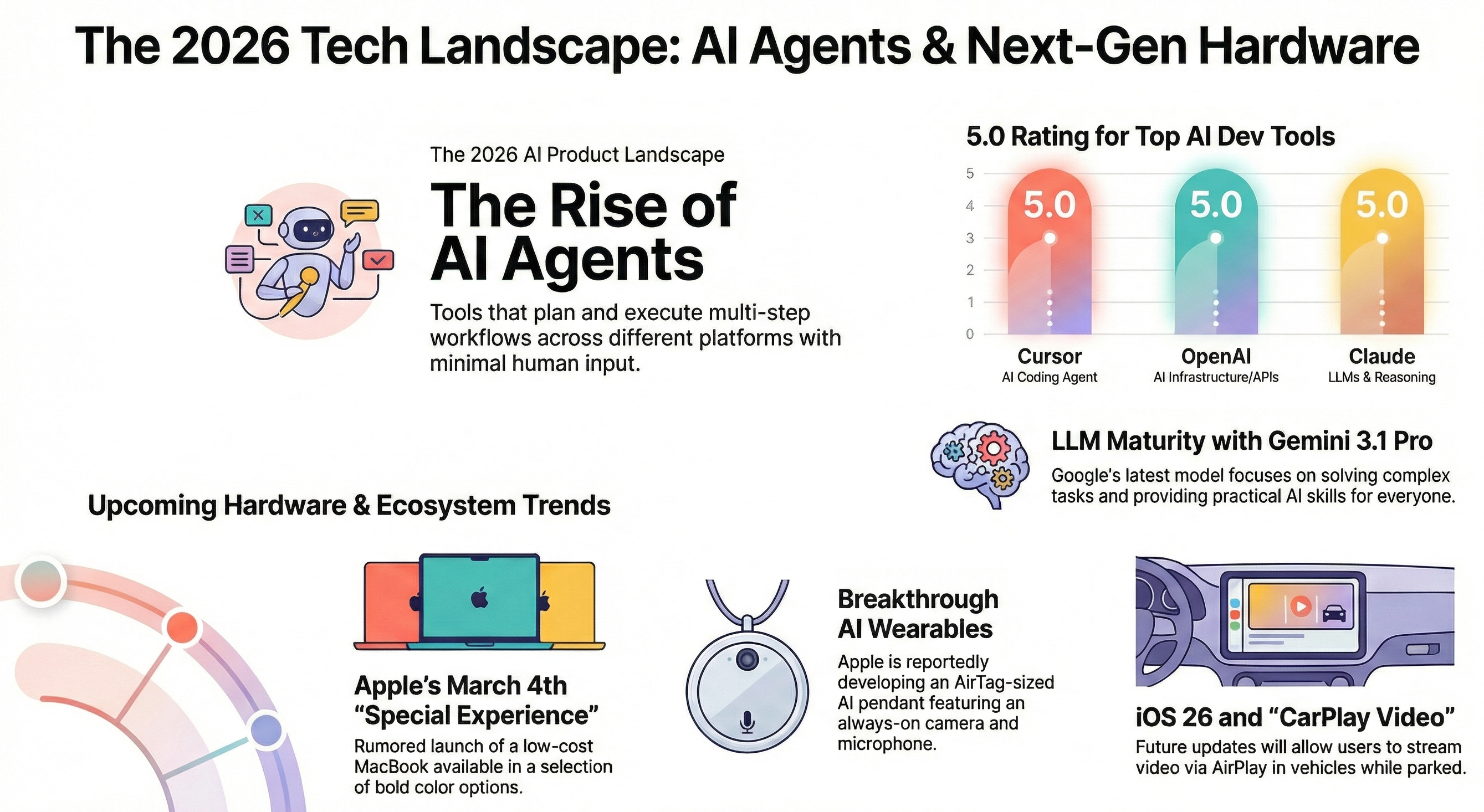 The 2026 Tech Landscape: AI Agents & Next-Gen Hardware

The 2026 AI Product Landscape

The Rise of AI Agents

Tools that plan and execute multi-step workflows across different platforms with minimal human input.

5.0 Rating for Top AI Dev Tools

5
4
3
2
1
0

5.0
5.0
5.0

Cursor
AI Coding Agent

OpenAI
AI Infrastructure/APIs

Claude
LLMs & Reasoning

LLM Maturity with Gemini 3.1 Pro

Google's latest model focuses on solving complex tasks and providing practical AI skills for everyone.

Upcoming Hardware & Ecosystem Trends

Apple's March 4th "Special Experience"

Rumored launch of a low-cost MacBook available in a selection of bold color options.

Breakthrough AI Wearables

Apple is reportedly developing an AirTag-sized AI pendant featuring an always-on camera and microphone.

iOS 26 and "CarPlay Video"

Future updates will allow users to stream video via AirPlay in vehicles while parked.